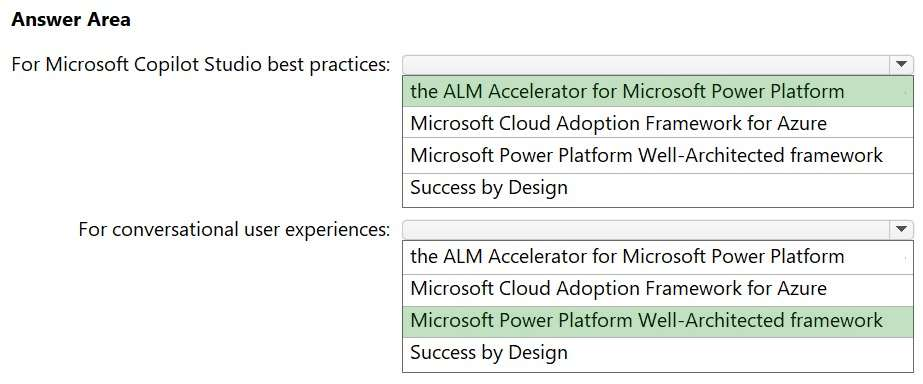 Answer Area

For Microsoft Copilot Studio best practices:

the ALM Accelerator for Microsoft Power Platform
Microsoft Cloud Adoption Framework for Azure
Microsoft Power Platform Well-Architected framework
Success by Design

For conversational user experiences:

the ALM Accelerator for Microsoft Power Platform
Microsoft Cloud Adoption Framework for Azure
Microsoft Power Platform Well-Architected framework
Success by Design